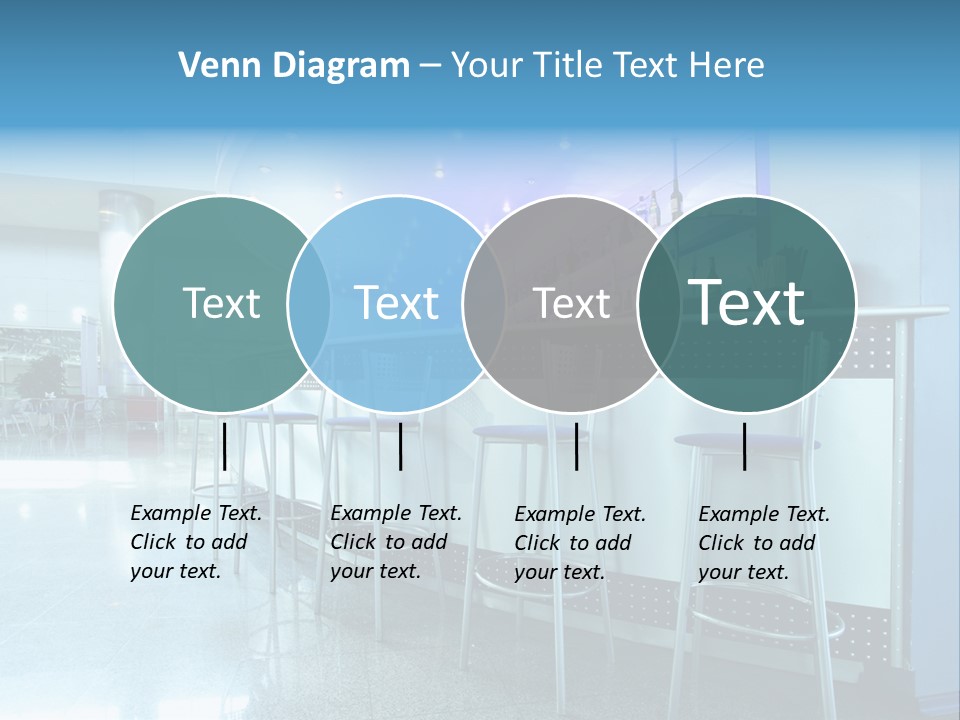 Venn Diagram – Your Title Text Here

Text

Text

Text

Text

Example Text. Click to add your text.

Example Text. Click to add your text.

Example Text. Click to add your text.

Example Text. Click to add your text.